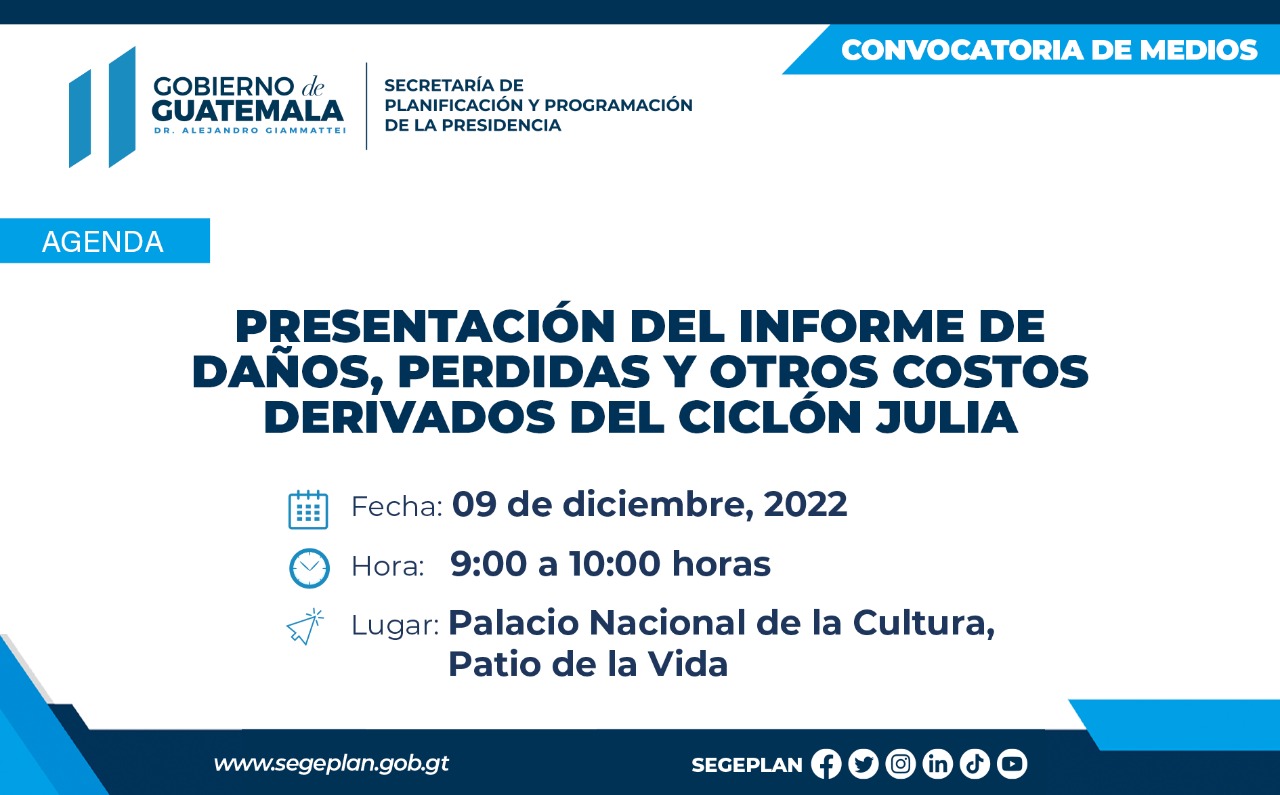 CONVOCATORIA DE MEDIOS

GOBIERNO de GUATEMALA
DR. ALEJANDRO GIAMMATTEI

SECRETARÍA DE PLANIFICACIÓN Y PROGRAMACIÓN DE LA PRESIDENCIA

AGENDA

PRESENTACIÓN DEL INFORME DE DAÑOS, PERDIDAS Y OTROS COSTOS DERIVADOS DEL CICLÓN JULIA

Fecha: 09 de diciembre, 2022

Hora: 9:00 a 10:00 horas

Lugar: Palacio Nacional de la Cultura, Patio de la Vida

www.segeplan.gob.gt

SEGEPLAN